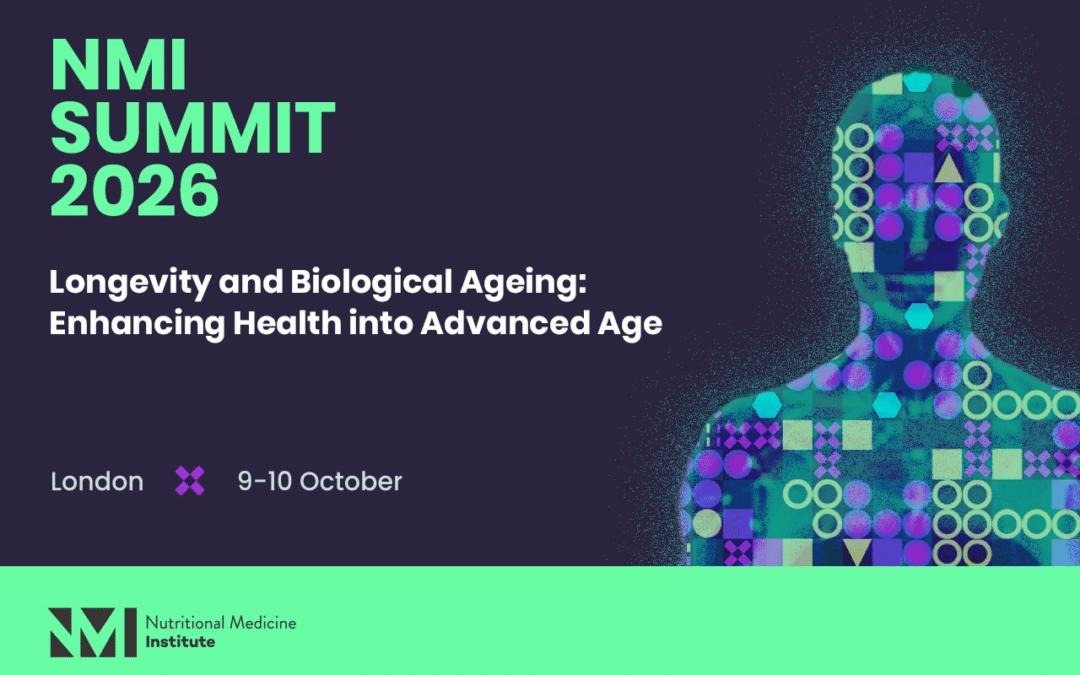 NMI SUMMIT 2026

Longevity and Biological Ageing: Enhancing Health into Advanced Age

London 9-10 October

NMI Nutritional Medicine Institute